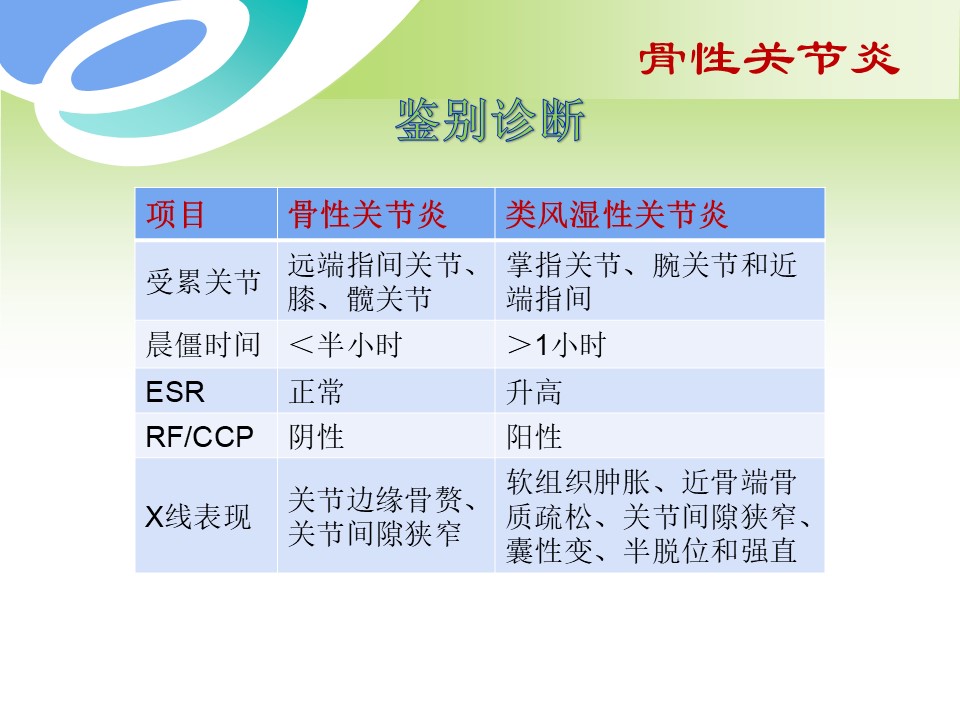 骨性关节炎

鉴别诊断

| 项目 | 骨性关节炎 | 类风湿性关节炎 |
|---|---|---|
| 受累关节 | 远端指间关节、膝、髋关节 | 掌指关节、腕关节和近端指间 |
| 晨僵时间 | ＜半小时 | ＞1小时 |
| ESR | 正常 | 升高 |
| RF/CCP | 阴性 | 阳性 |
| X线表现 | 关节边缘骨赘、关节间隙狭窄 | 软组织肿胀、近骨端骨质疏松、关节间隙狭窄、囊性变、半脱位和强直 |